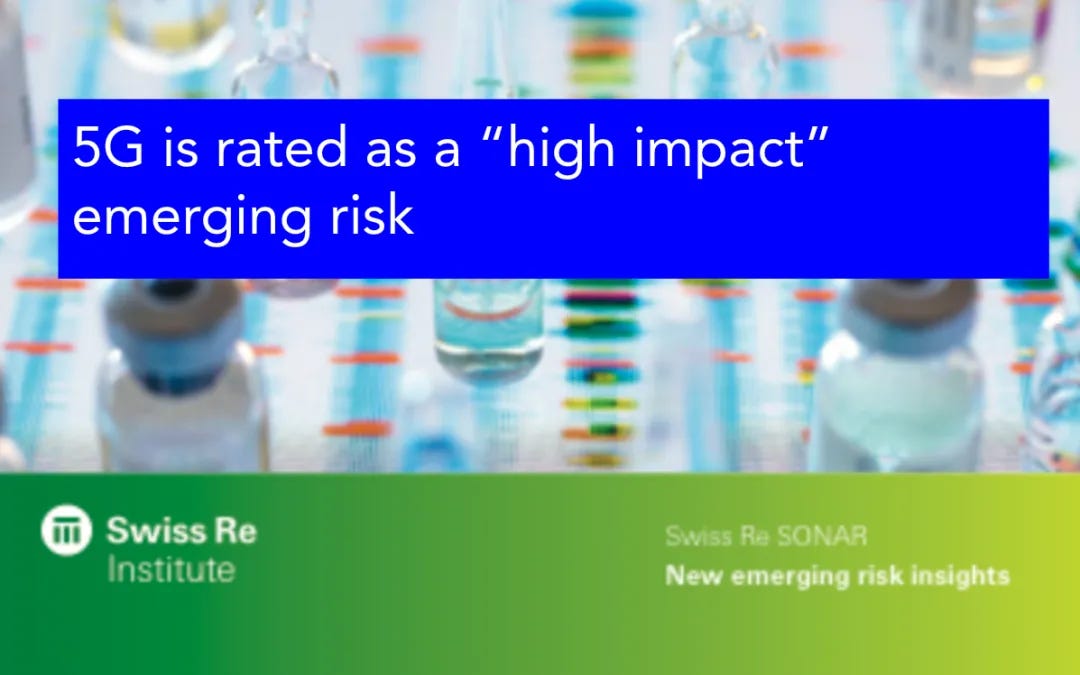 5G is rated as a “high impact” emerging risk

Swiss Re
Institute

Swiss Re SONAR
New emerging risk insights